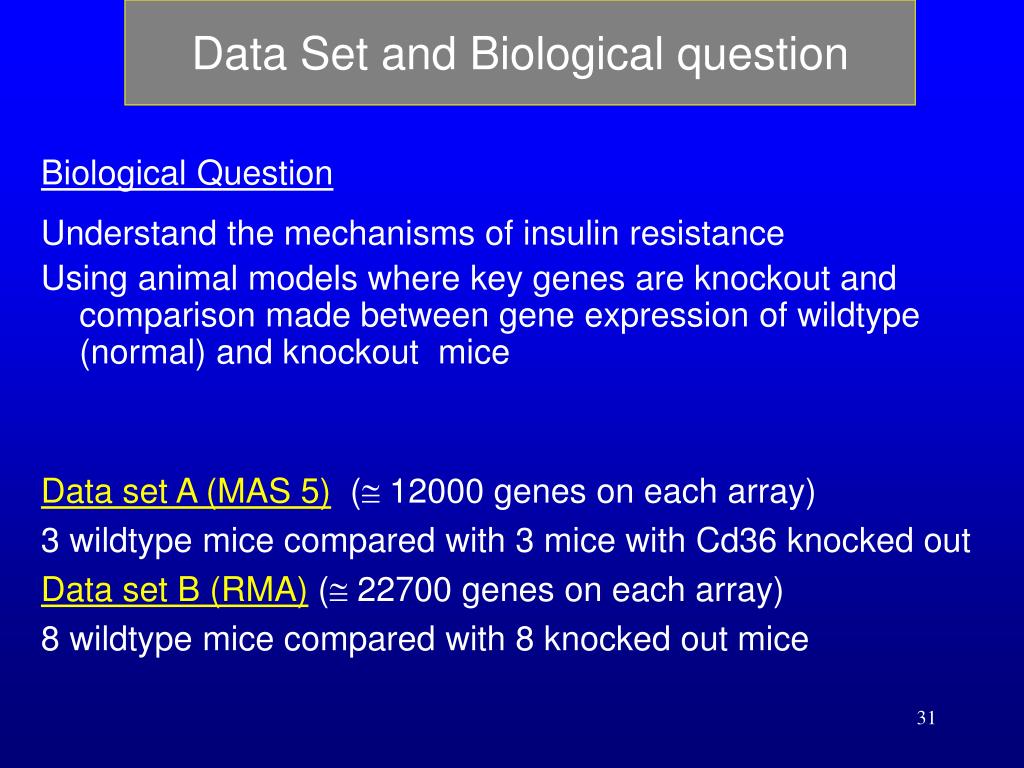 Data Set and Biological question

Biological Question

Understand the mechanisms of insulin resistance

Using animal models where key genes are knockout and comparison made between gene expression of wildtype (normal) and knockout mice

Data set A (MAS 5) ($\cong$ 12000 genes on each array)

3 wildtype mice compared with 3 mice with Cd36 knocked out

Data set B (RMA) ($\cong$ 22700 genes on each array)

8 wildtype mice compared with 8 knocked out mice

31